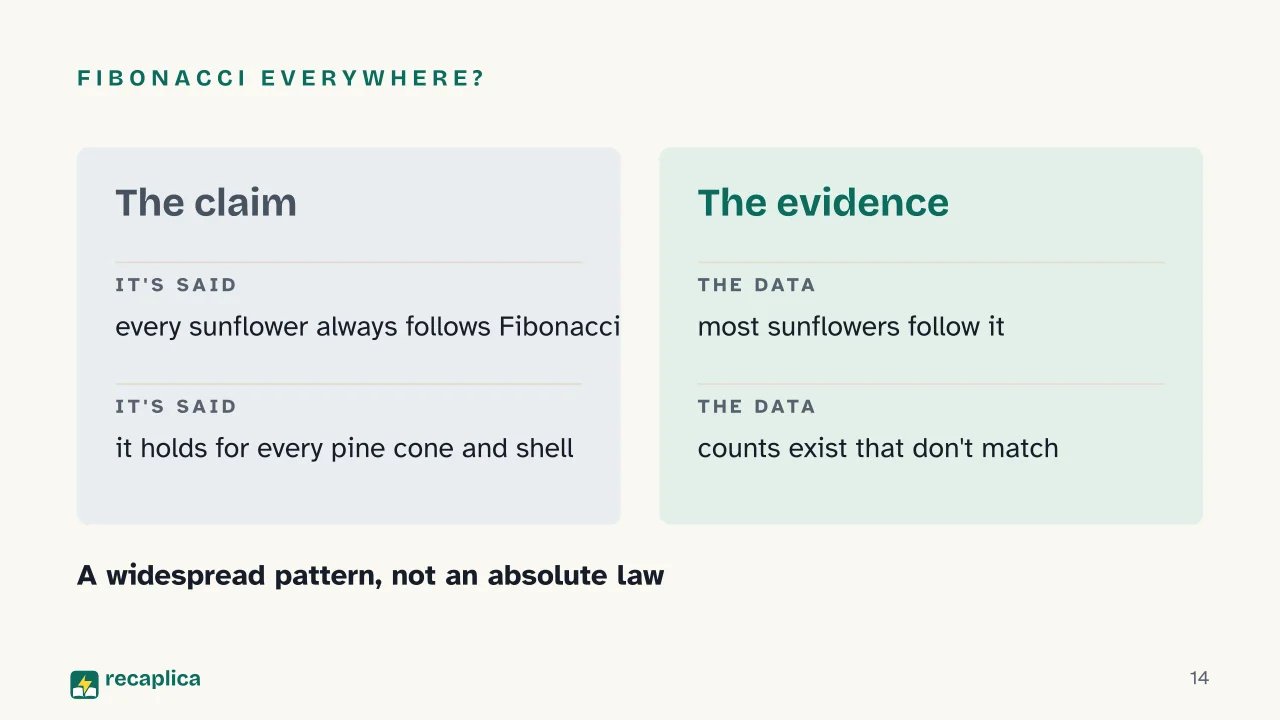 FIBONACCI EVERYWHERE?

The claim

IT'S SAID

every sunflower always follows Fibonacci

IT'S SAID

it holds for every pine cone and shell

The evidence

THE DATA

most sunflowers follow it

THE DATA

counts exist that don't match

A widespread pattern, not an absolute law

recaplica

14